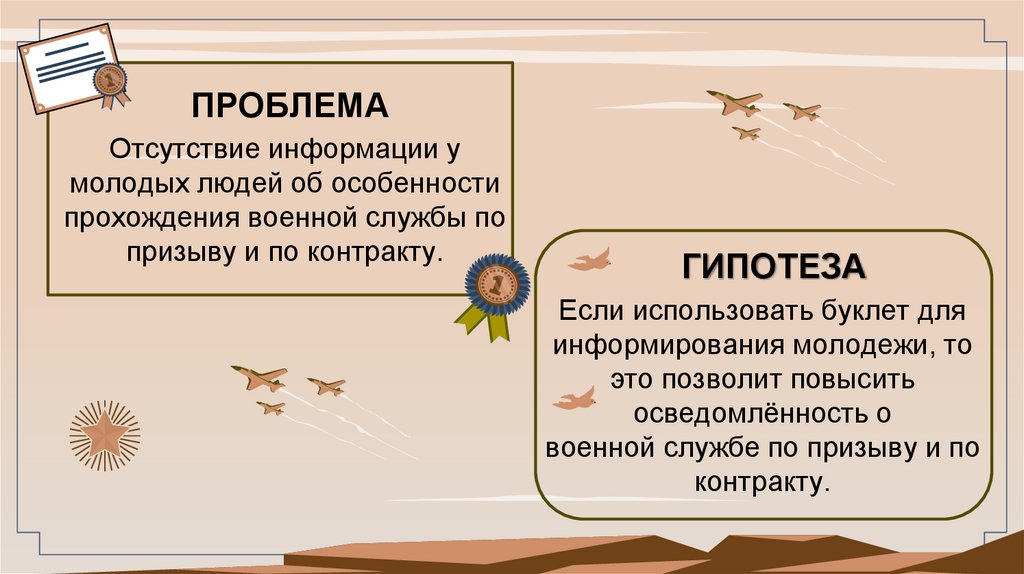 ПРОБЛЕМА

Отсутствие информации у молодых людей об особенности прохождения военной службы по призыву и по контракту.

ГИПОТЕЗА

Если использовать буклет для информирования молодежи, то это позволит повысить осведомлённость о военной службе по призыву и по контракту.